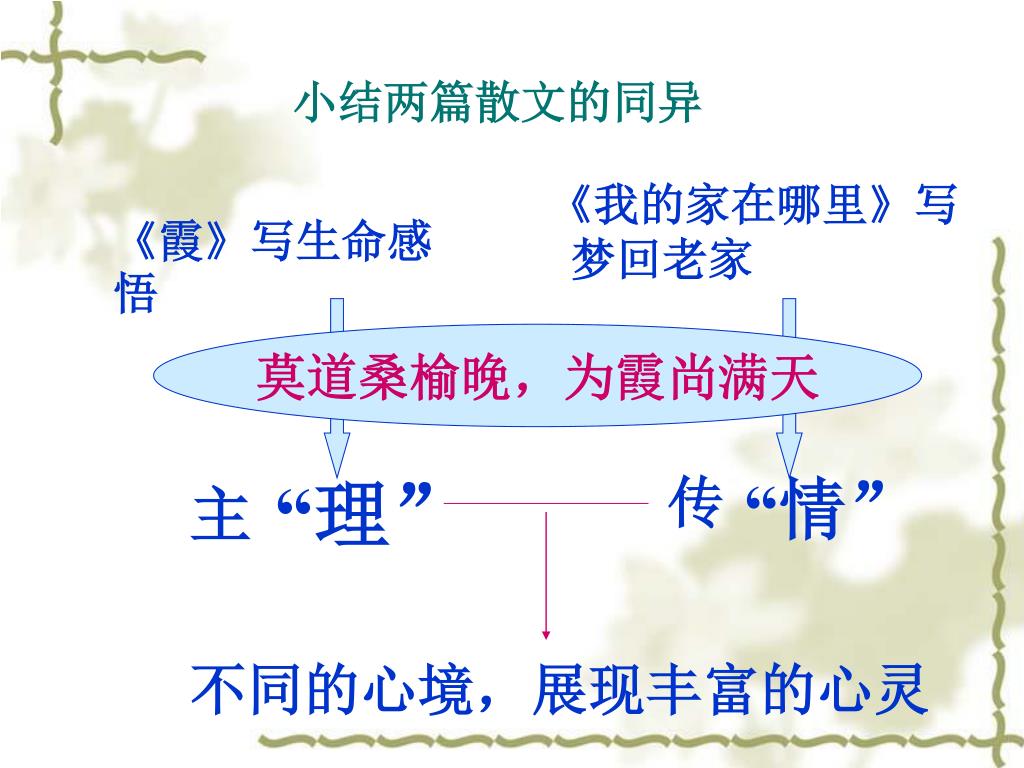 小结两篇散文的同异

《霞》写生命感悟

《我的家在哪里》写梦回老家

莫道桑榆晚，为霞尚满天

主“理”

传“情”

不同的心境，展现丰富的心灵